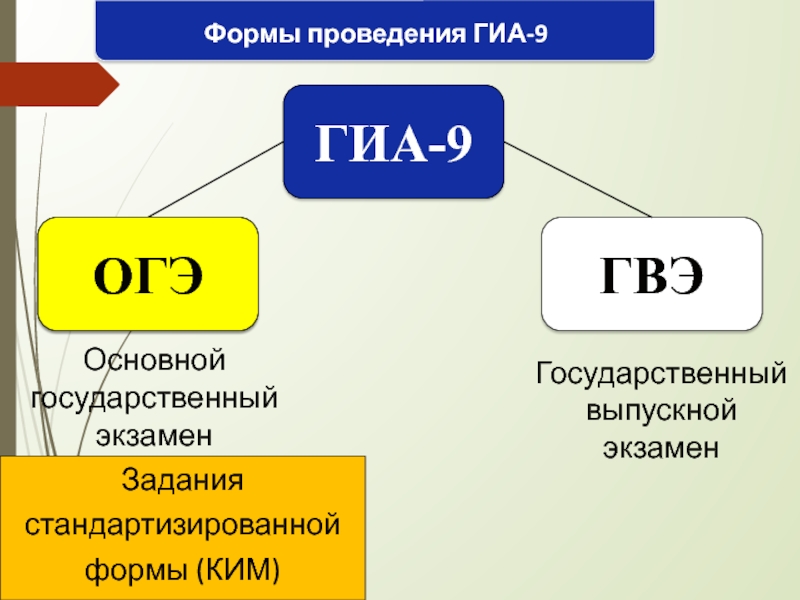 Формы проведения ГИА-9

ГИА-9

ОГЭ

ГВЭ

Основной государственный экзамен

Государственный выпускной экзамен

Задания стандартизированной формы (КИМ)